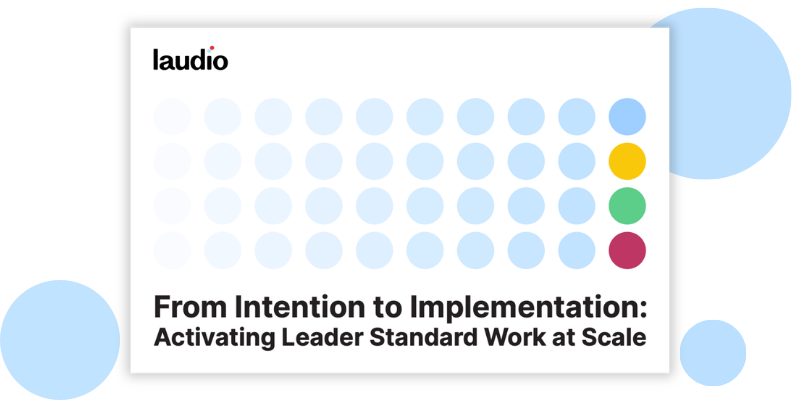 laudio

From Intention to Implementation:
Activating Leader Standard Work at Scale